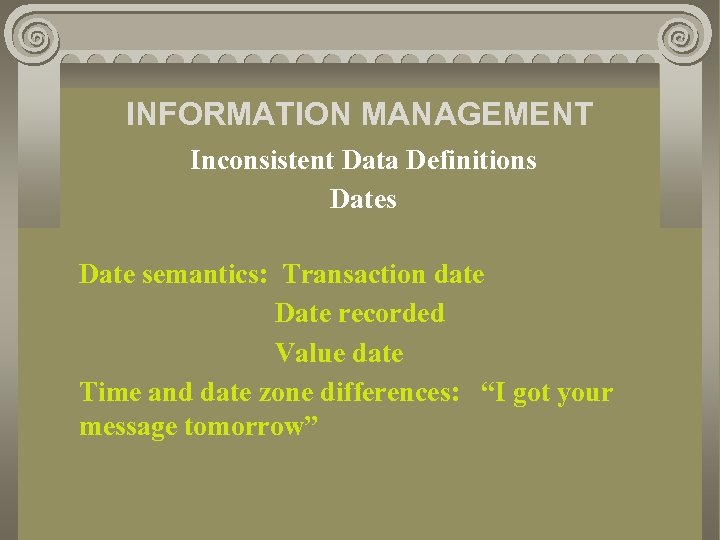 INFORMATION MANAGEMENT

Inconsistent Data Definitions

Dates

Date semantics: Transaction date

Date recorded

Value date

Time and date zone differences: “I got your message tomorrow”